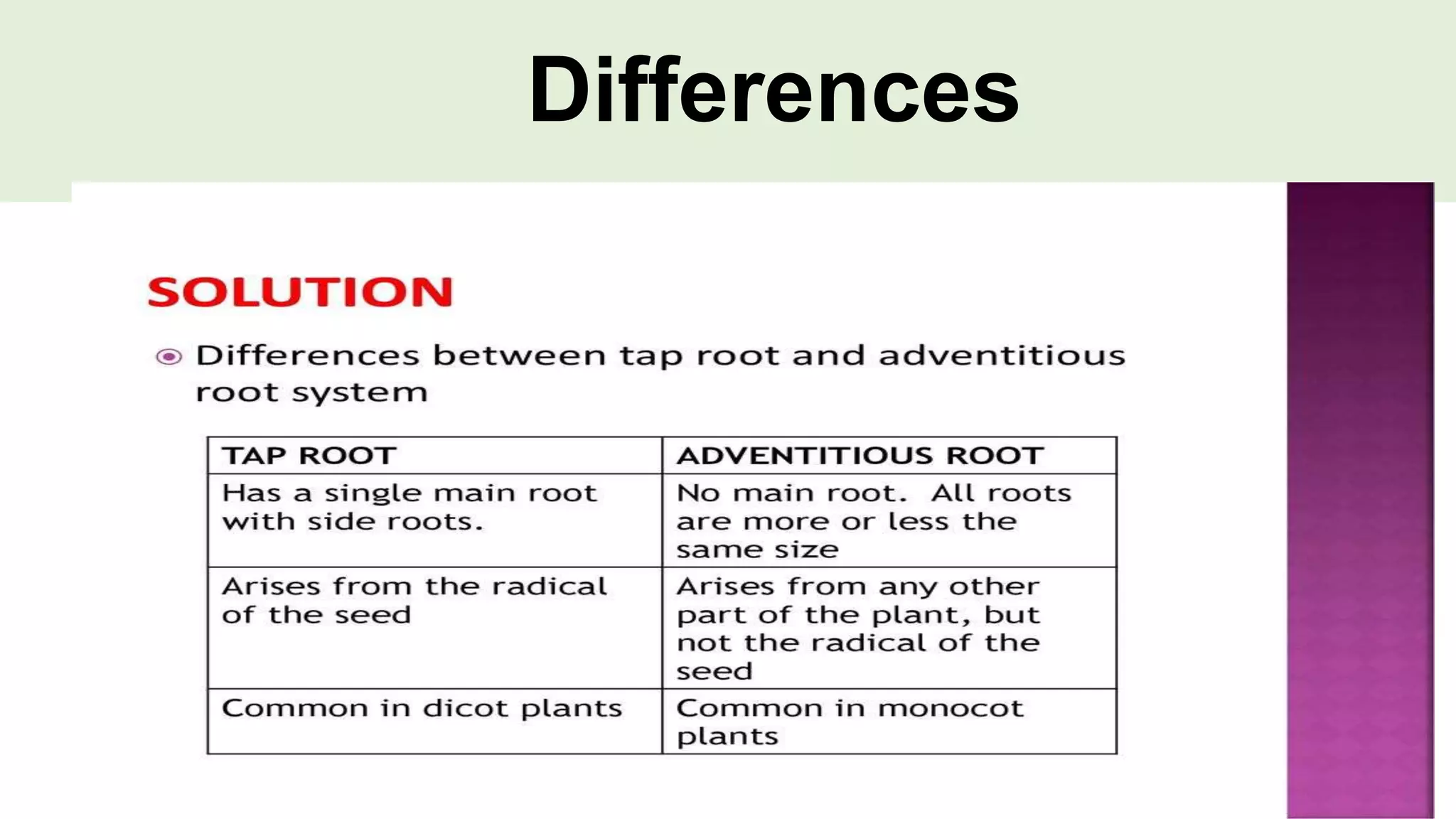 Differences

SOLUTION

Differences between tap root and adventitious root system

| TAP ROOT | ADVENTITIOUS ROOT |
|---|---|
| Has a single main root with side roots. | No main root.  All roots are more or less the same size |
| Arises from the radical of the seed | Arises from any other part of the plant, but not the radical of the seed |
| Common in dicot plants | Common in monocot plants |